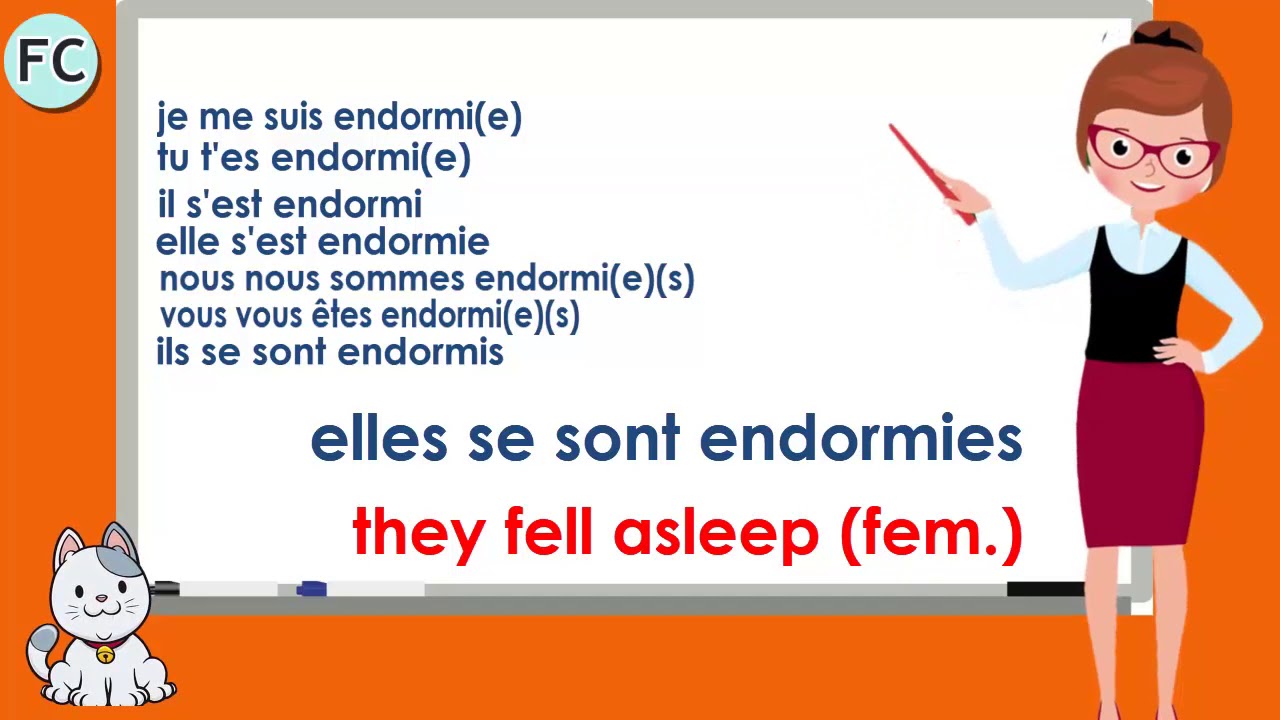 FC

je me suis endormi(e)
tu t'es endormi(e)
il s'est endormi
elle s'est endormie
nous nous sommes endormi(e)(s)
vous vous êtes endormi(e)(s)
ils se sont endormis

elles se sont endormies

they fell asleep (fem.)